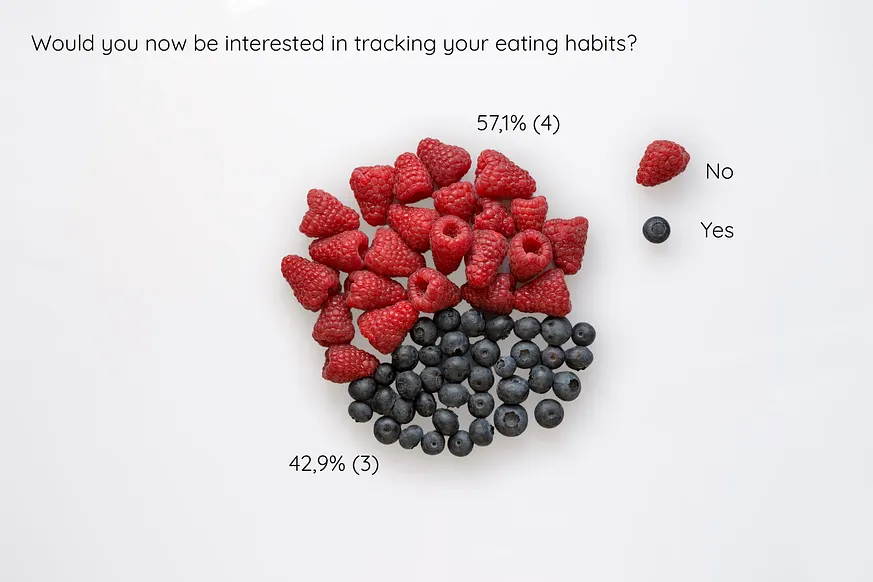 Would you now be interested in tracking your eating habits?

57,1% (4)

No

Yes

42,9% (3)